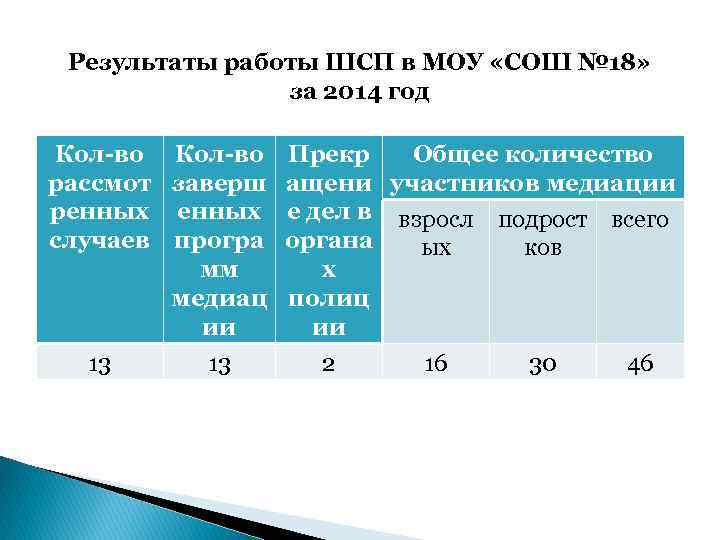 Результаты работы ШСП в МОУ «СОШ №18» за 2014 год

| Кол-во рассмотренных случаев | Кол-во завершенных программ медиации | Прекращение дел в органах полиции | Общее количество участников медиации | | |
|---|---|---|---|---|---|
| | | | взрослых | подростков | всего |
| 13 | 13 | 2 | 16 | 30 | 46 |